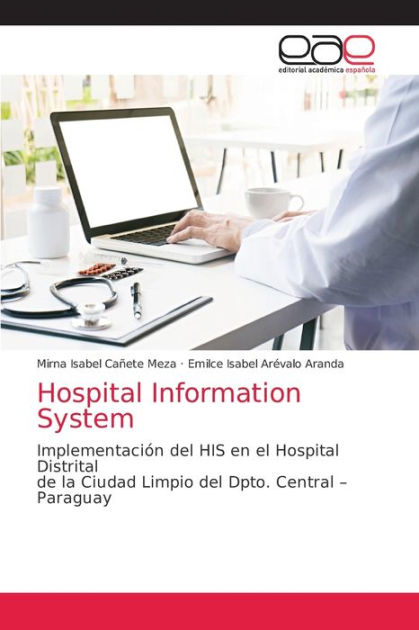 eae
editorial académica española

Mirna Isabel Cañete Meza · Emilce Isabel Arévalo Aranda

Hospital Information System

Implementación del HIS en el Hospital Distrital
de la Ciudad Limpio del Dpto. Central – Paraguay